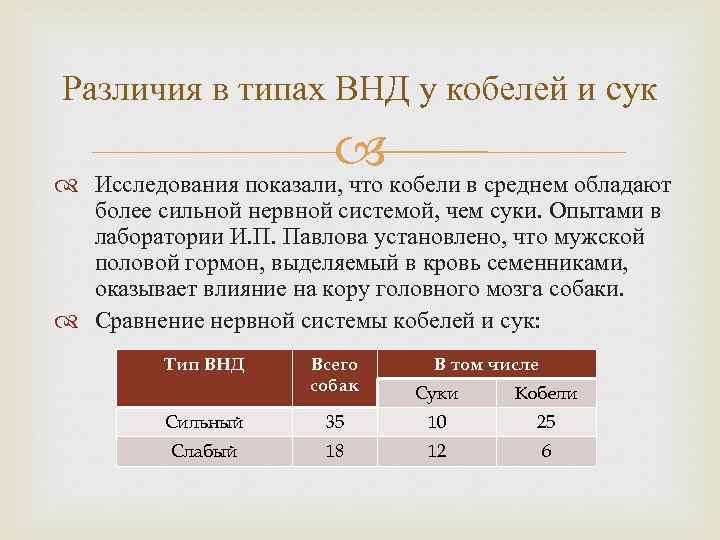 Различия в типах ВНД у кобелей и сук

Исследования показали, что кобели в среднем обладают более сильной нервной системой, чем суки. Опытами в лаборатории И.П. Павлова установлено, что мужской половой гормон, выделяемый в кровь семенниками, оказывает влияние на кору головного мозга собаки.

Сравнение нервной системы кобелей и сук:

| Тип ВНД | Всего собак | В том числе: Суки | В том числе: Кобели |
|---|---|---|---|
| Сильный | 35 | 10 | 25 |
| Слабый | 18 | 12 | 6 |